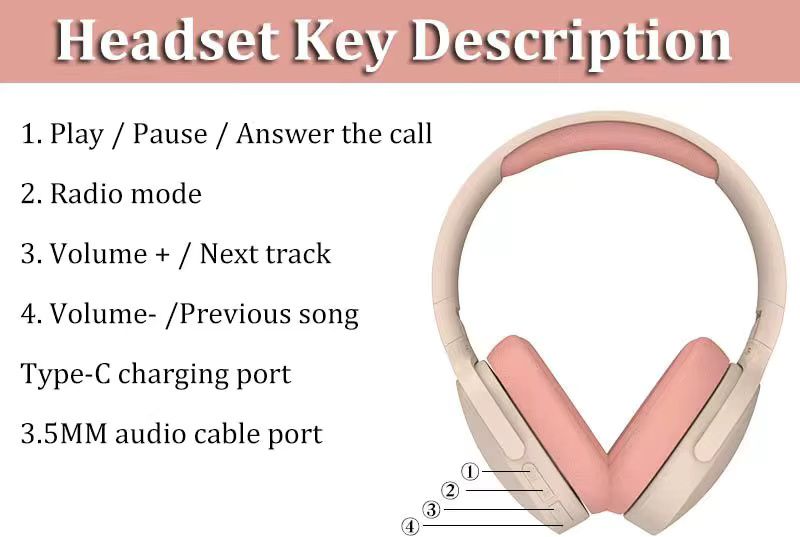 Headset Key Description

1. Play / Pause / Answer the call

2. Radio mode

3. Volume + / Next track

4. Volume- /Previous song

Type-C charging port

3.5MM audio cable port

①

②

③

④